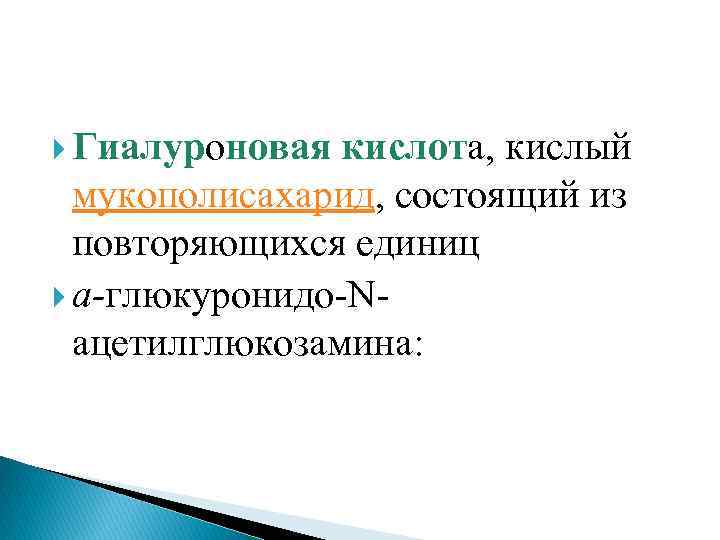 Гиалуроновая кислота, кислый мукополисахарид, состоящий из повторяющихся единиц

а-глюкуронидо-N-ацетилглюкозамина: